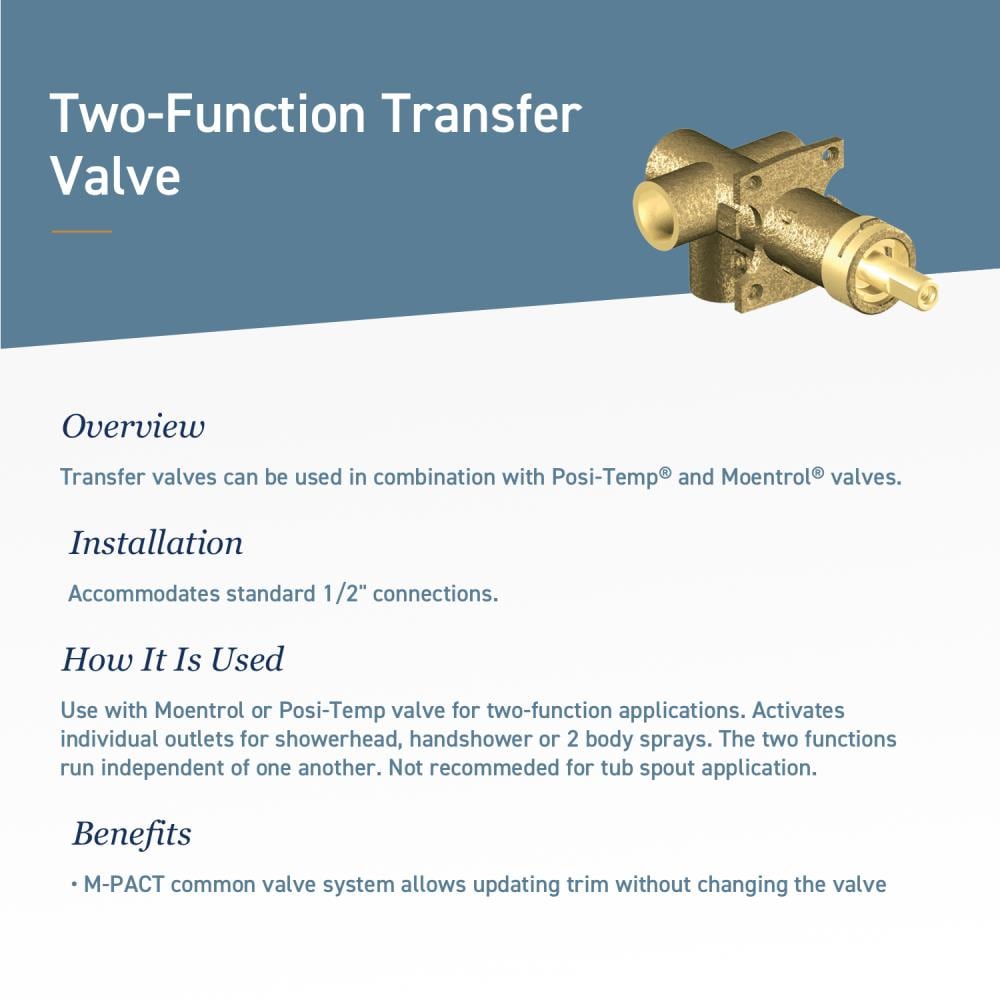 Two-Function Transfer Valve

Overview

Transfer valves can be used in combination with Posi-Temp® and Moentrol® valves.

Installation

Accommodates standard 1/2" connections.

How It Is Used

Use with Moentrol or Posi-Temp valve for two-function applications. Activates individual outlets for showerhead, handshower or 2 body sprays. The two functions run independent of one another. Not recommeded for tub spout application.

Benefits

• M-PACT common valve system allows updating trim without changing the valve